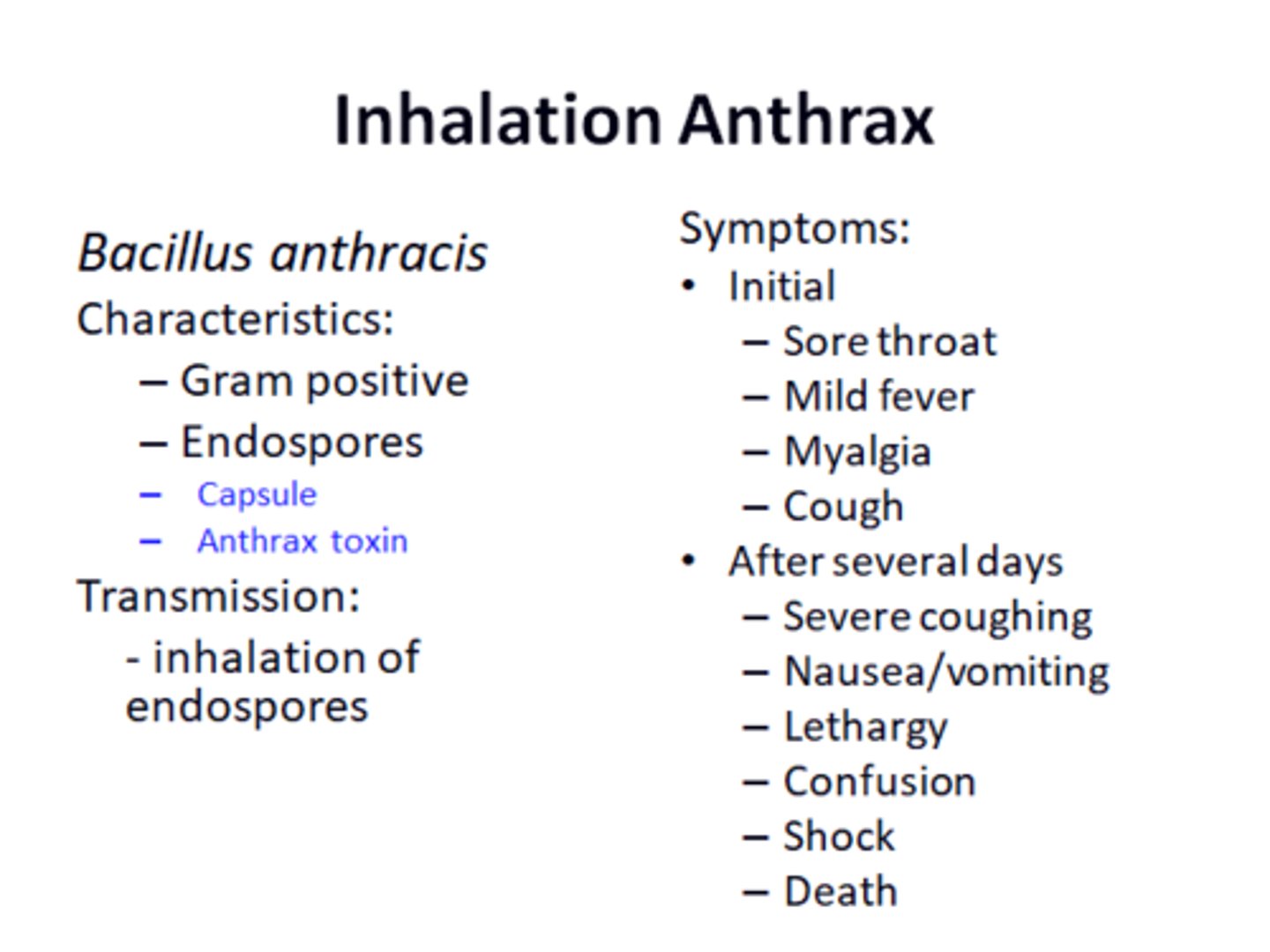 Inhalation Anthrax

Bacillus anthracis

Characteristics:

– Gram positive
– Endospores
– Capsule
– Anthrax toxin

Transmission:

- inhalation of endospores

Symptoms:

• Initial
  – Sore throat
  – Mild fever
  – Myalgia
  – Cough
• After several days
  – Severe coughing
  – Nausea/vomiting
  – Lethargy
  – Confusion
  – Shock
  – Death